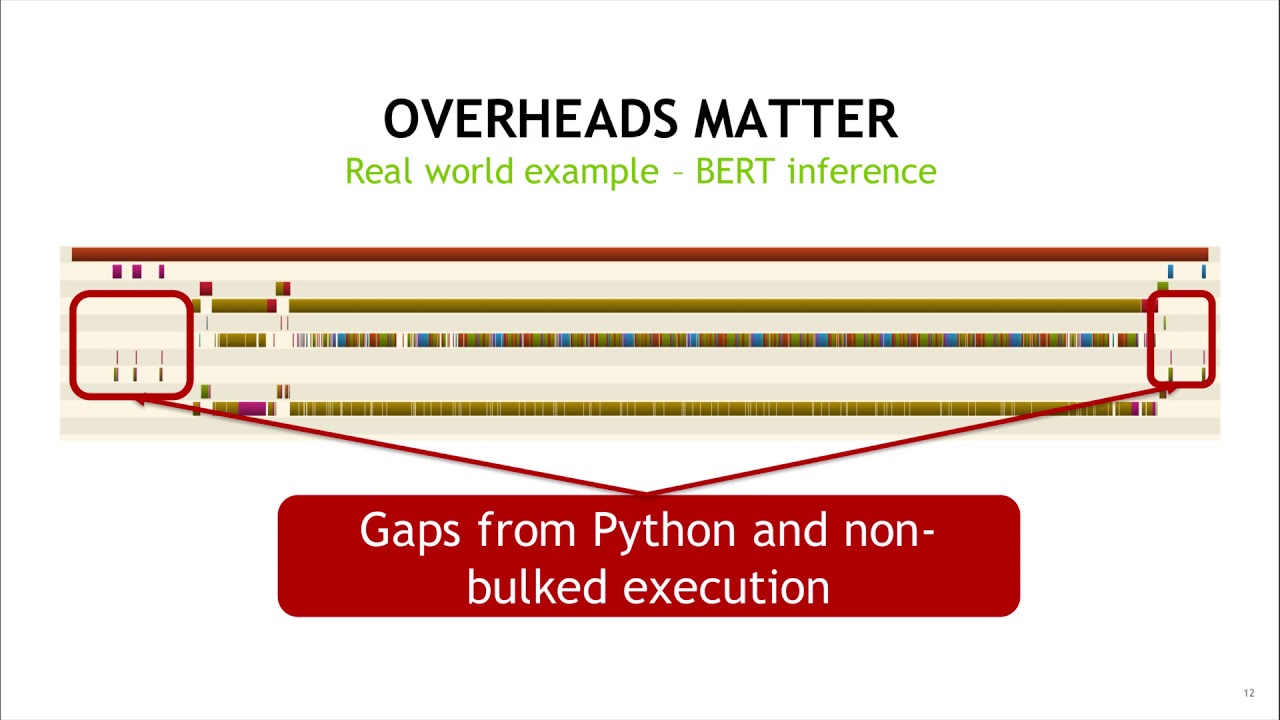 OVERHEADS MATTER
Real world example – BERT inference

Gaps from Python and non-bulked execution

12